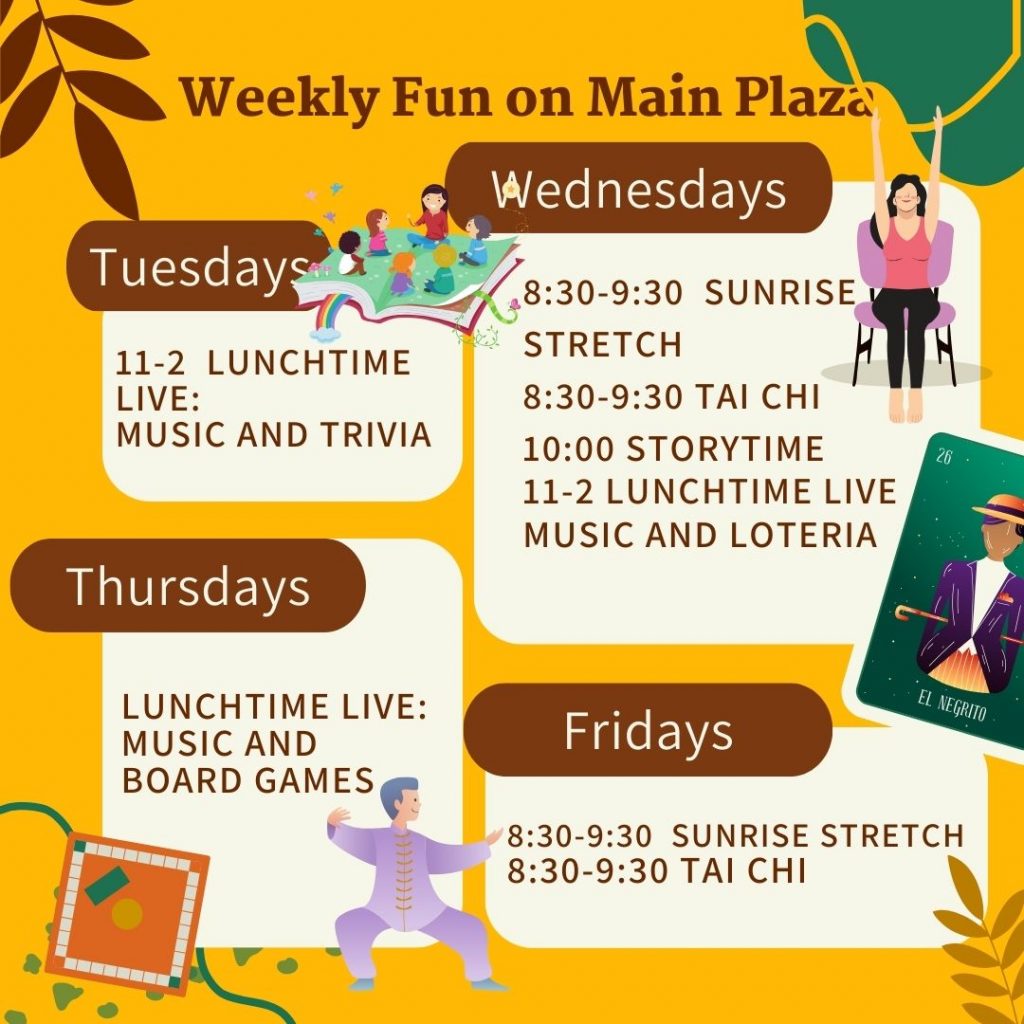 Weekly Fun on Main Plaza

Tuesdays

11-2 LUNCHTIME LIVE:
MUSIC AND TRIVIA

Wednesdays

8:30-9:30 SUNRISE STRETCH
8:30-9:30 TAI CHI
10:00 STORYTIME
11-2 LUNCHTIME LIVE MUSIC AND LOTERIA

26

EL NEGRITO

Thursdays

LUNCHTIME LIVE:
MUSIC AND BOARD GAMES

Fridays

8:30-9:30 SUNRISE STRETCH
8:30-9:30 TAI CHI